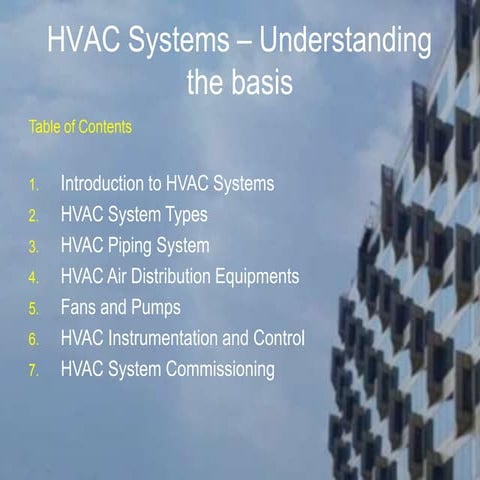 HVAC Systems – Understanding the basis

Table of Contents

1. Introduction to HVAC Systems
2. HVAC System Types
3. HVAC Piping System
4. HVAC Air Distribution Equipments
5. Fans and Pumps
6. HVAC Instrumentation and Control
7. HVAC System Commissioning